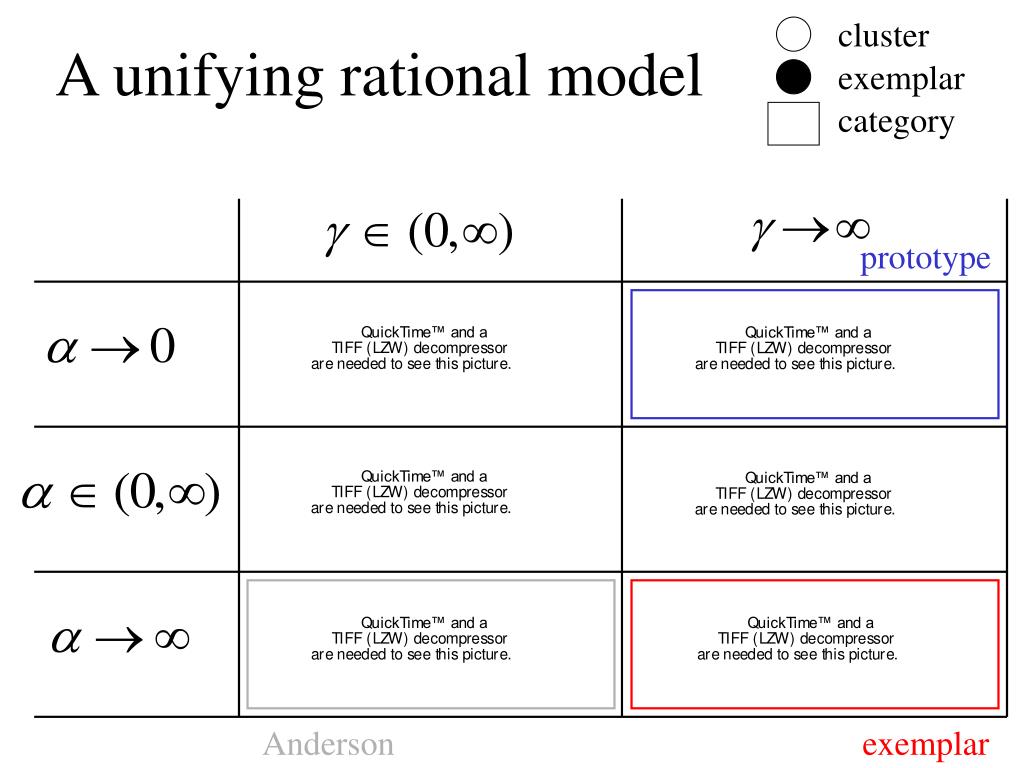 A unifying rational model

cluster
exemplar
category

| | $\gamma \in (0,\infty)$ | $\gamma \to \infty$ prototype |
|---|---|---|
| $\alpha \to 0$ | QuickTime™ and a TIFF (LZW) decompressor are needed to see this picture. | QuickTime™ and a TIFF (LZW) decompressor are needed to see this picture. |
| $\alpha \in (0,\infty)$ | QuickTime™ and a TIFF (LZW) decompressor are needed to see this picture. | QuickTime™ and a TIFF (LZW) decompressor are needed to see this picture. |
| $\alpha \to \infty$ | QuickTime™ and a TIFF (LZW) decompressor are needed to see this picture. | QuickTime™ and a TIFF (LZW) decompressor are needed to see this picture. |

Anderson

exemplar